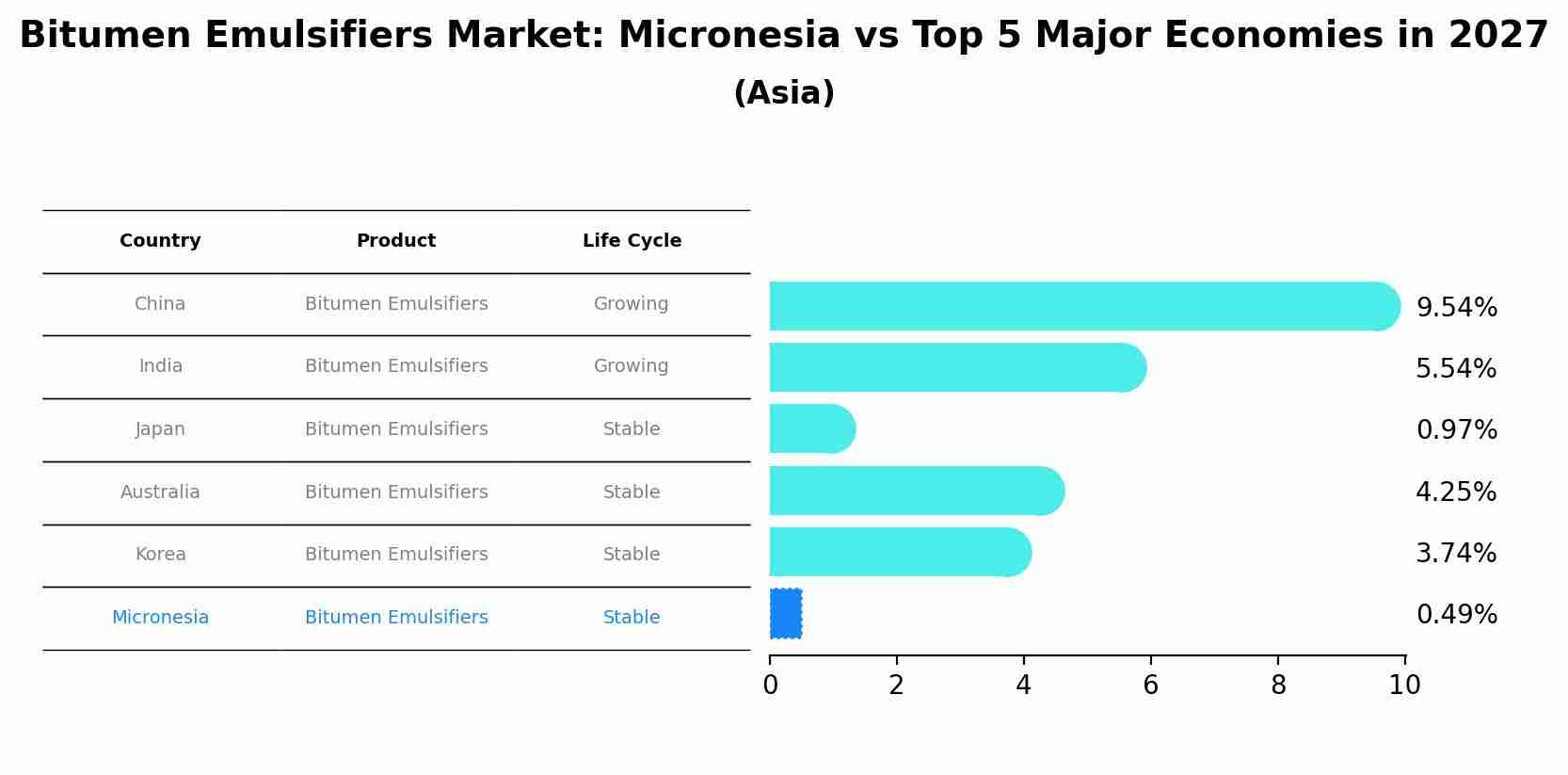 Bitumen Emulsifiers Market: Micronesia vs Top 5 Major Economies in 2027
(Asia)

| Country | Product | Life Cycle |
|---|---|---|
| China | Bitumen Emulsifiers | Growing |
| India | Bitumen Emulsifiers | Growing |
| Japan | Bitumen Emulsifiers | Stable |
| Australia | Bitumen Emulsifiers | Stable |
| Korea | Bitumen Emulsifiers | Stable |
| Micronesia | Bitumen Emulsifiers | Stable |

9.54%
5.54%
0.97%
4.25%
3.74%
0.49%

0 2 4 6 8 10